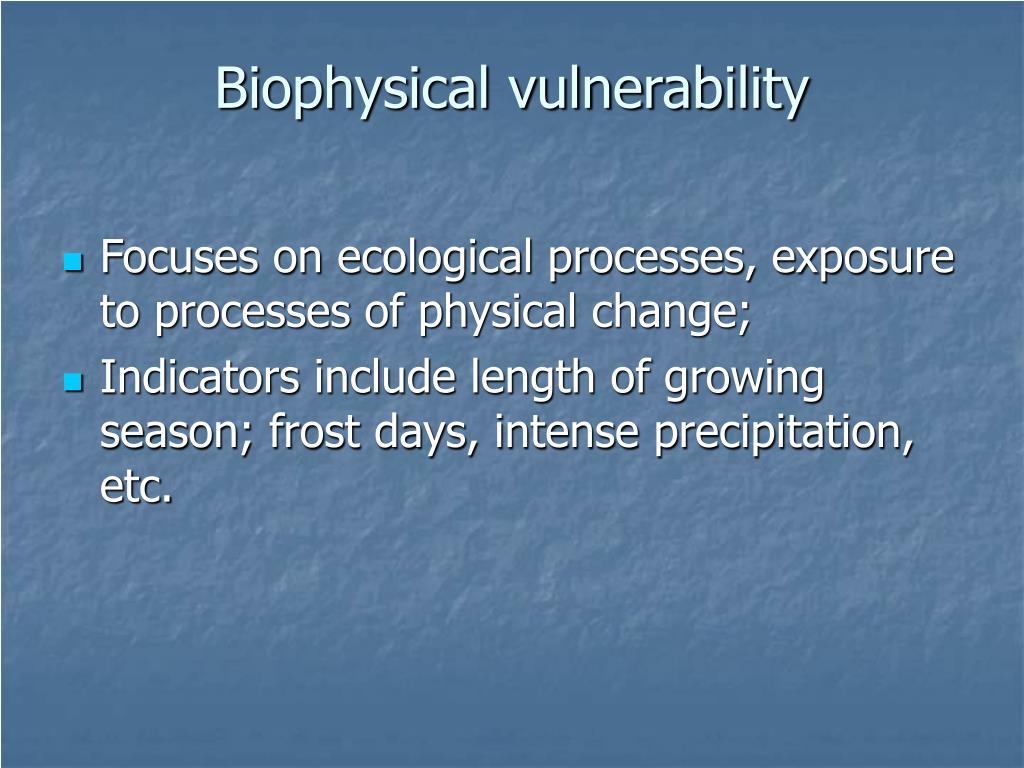 Biophysical vulnerability

- Focuses on ecological processes, exposure to processes of physical change;
- Indicators include length of growing season; frost days, intense precipitation, etc.